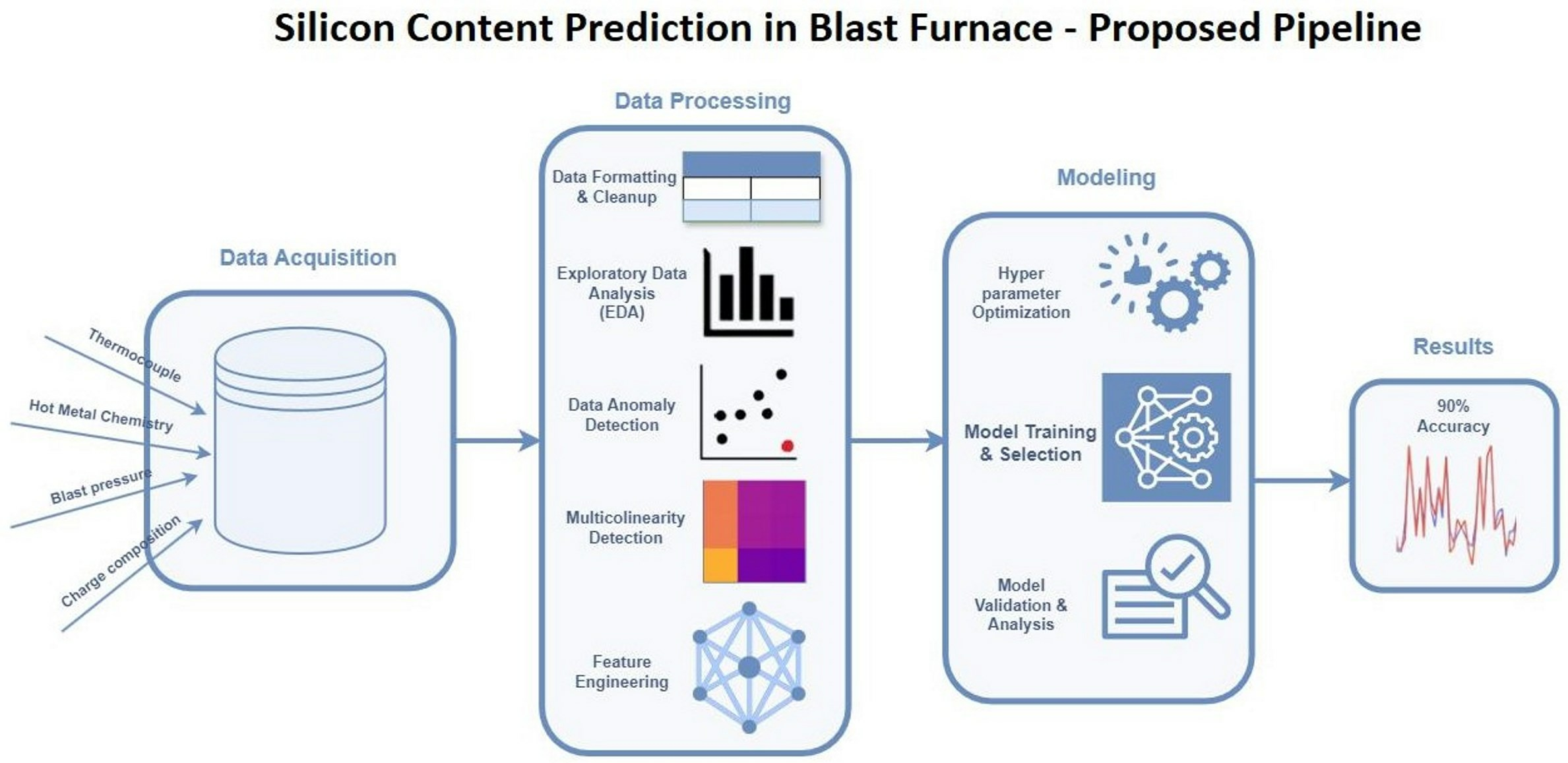 Silicon Content Prediction in Blast Furnace - Proposed Pipeline

Data Acquisition

Thermocouple

Hot Metal Chemistry

Blast pressure

Charge composition

Data Processing

Data Formatting & Cleanup

Exploratory Data Analysis (EDA)

Data Anomaly Detection

Multicolinearity Detection

Feature Engineering

Modeling

Hyper parameter Optimization

Model Training & Selection

Model Validation & Analysis

Results

90% Accuracy